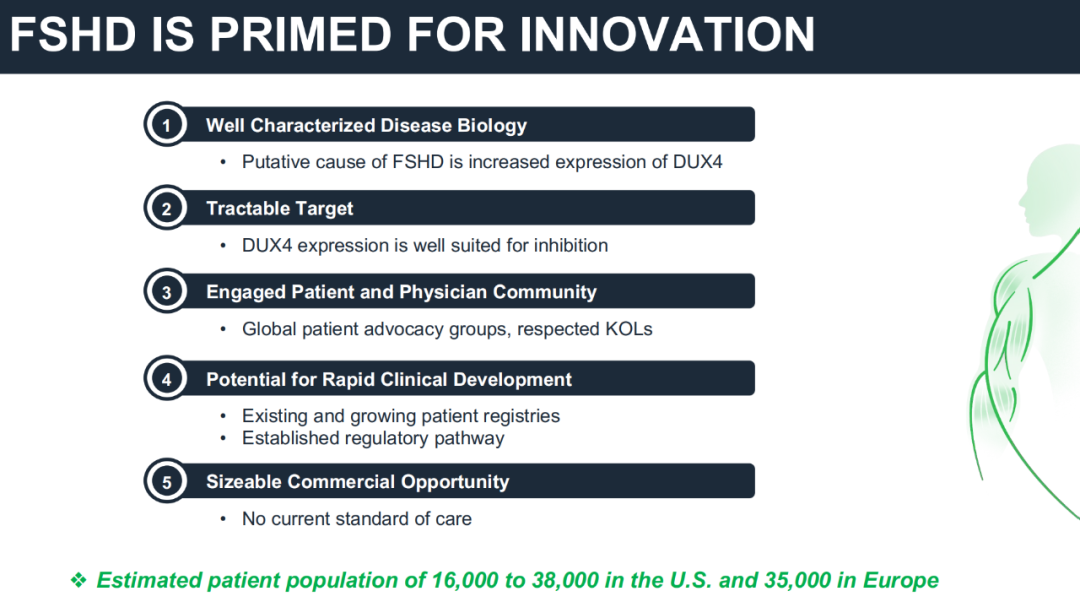 FSHD IS PRIMED FOR INNOVATION

1 Well Characterized Disease Biology

• Putative cause of FSHD is increased expression of DUX4

2 Tractable Target

• DUX4 expression is well suited for inhibition

3 Engaged Patient and Physician Community

• Global patient advocacy groups, respected KOLs

4 Potential for Rapid Clinical Development

• Existing and growing patient registries
• Established regulatory pathway

5 Sizeable Commercial Opportunity

• No current standard of care

❖ Estimated patient population of 16,000 to 38,000 in the U.S. and 35,000 in Europe